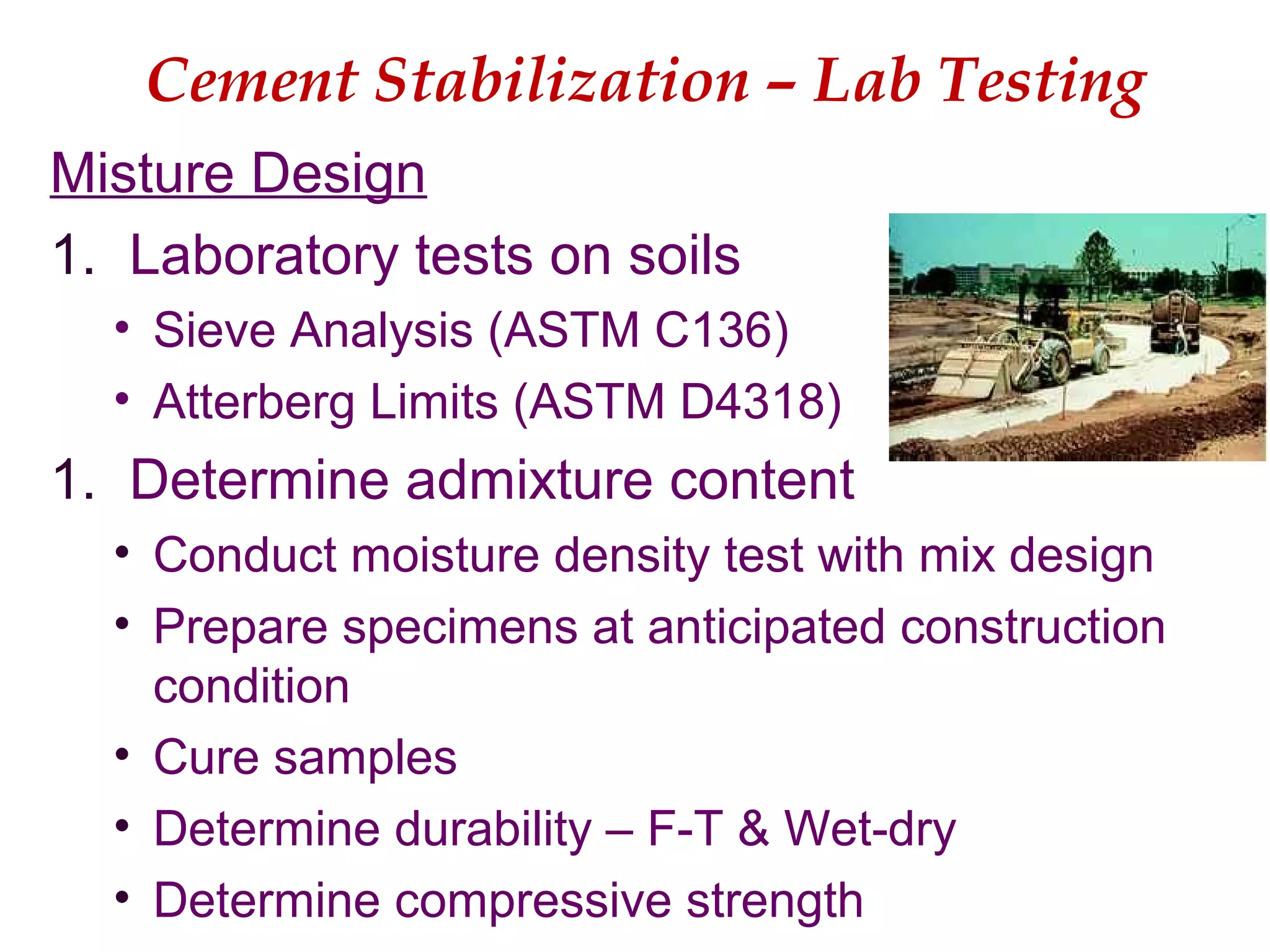 Cement Stabilization – Lab Testing

Misture Design

1. Laboratory tests on soils

• Sieve Analysis (ASTM C136)
• Atterberg Limits (ASTM D4318)

1. Determine admixture content

• Conduct moisture density test with mix design
• Prepare specimens at anticipated construction condition
• Cure samples
• Determine durability – F-T & Wet-dry
• Determine compressive strength